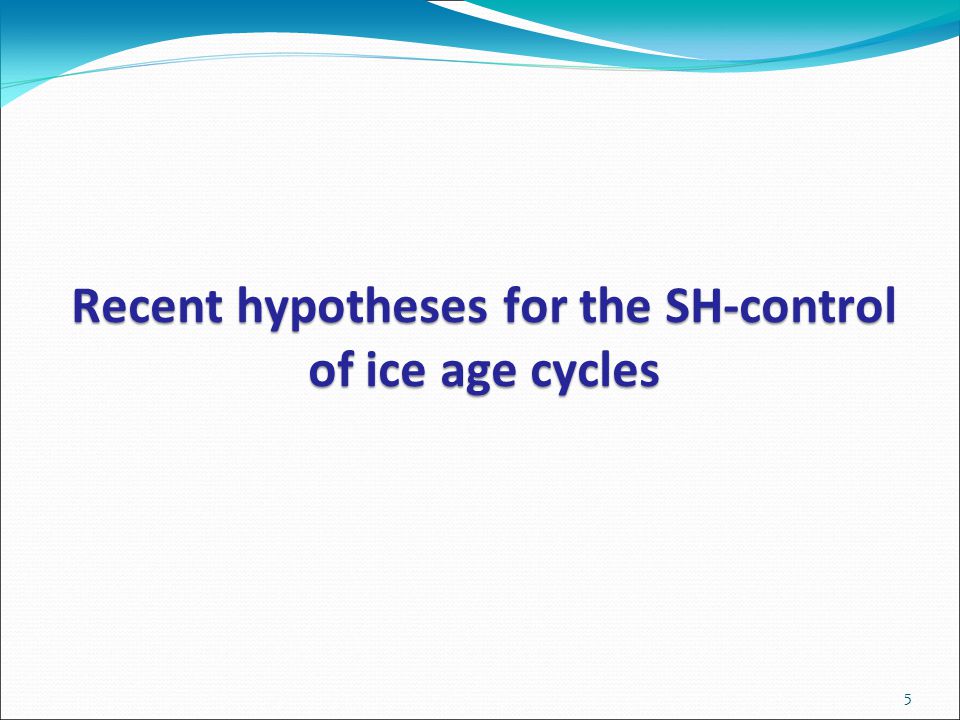 Recent hypotheses for the SH-control of ice age cycles

5